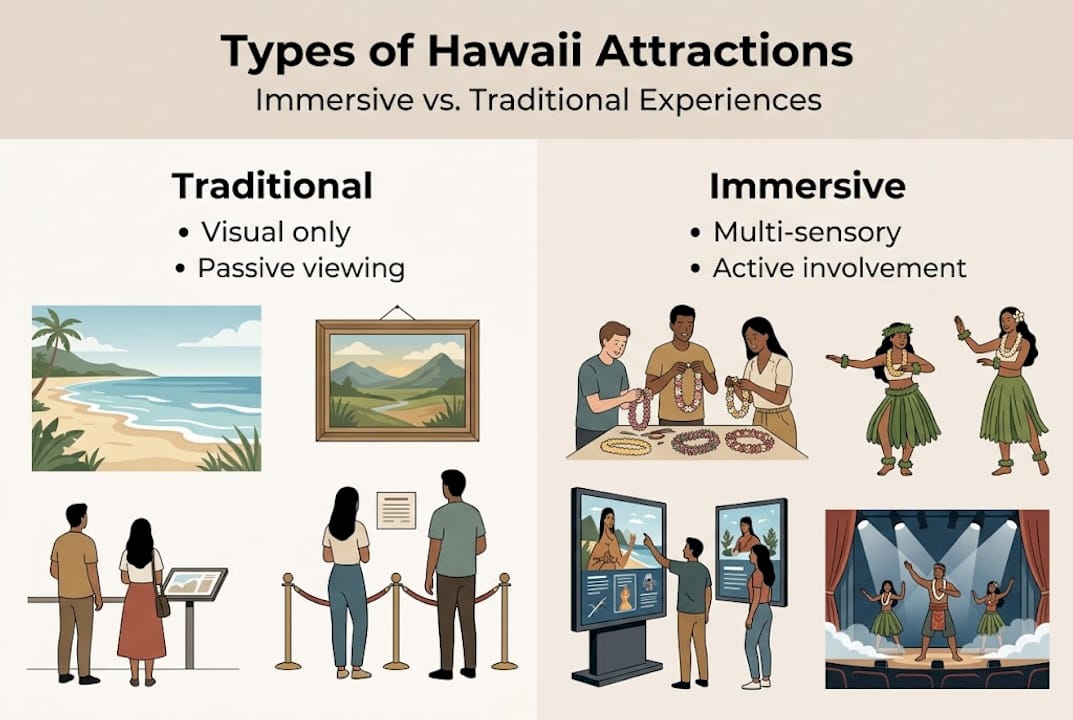 Types of Hawaii Attractions
Immersive vs. Traditional Experiences

Traditional
• Visual only
• Passive viewing

Immersive
• Multi-sensory
• Active involvement